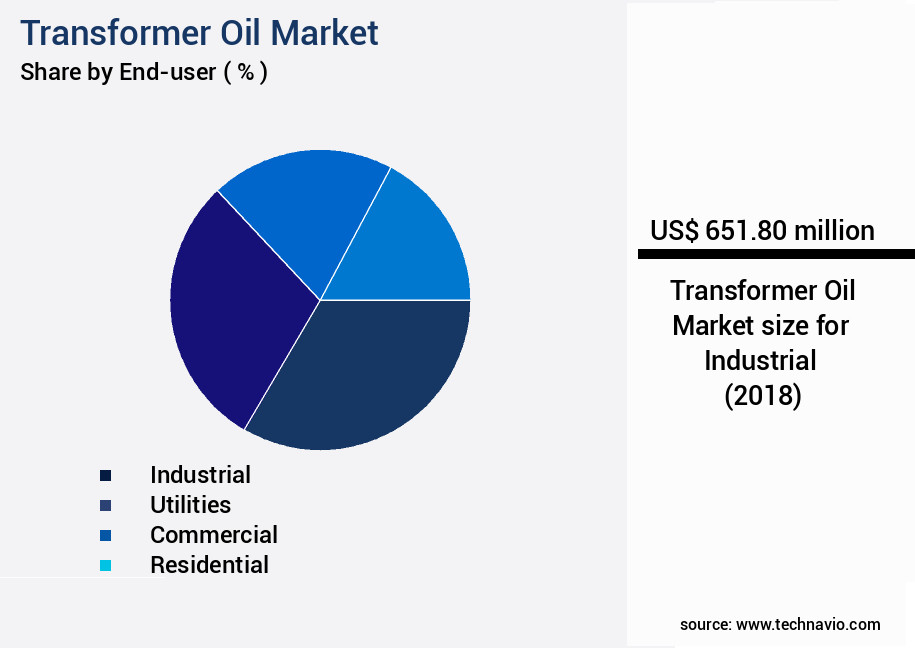 Transformer Oil Market
Share by End-user ( % )

Industrial
Utilities
Commercial
Residential

US$ 651.80 million

Transformer Oil Market size for Industrial (2018)

source: www.technavio.com